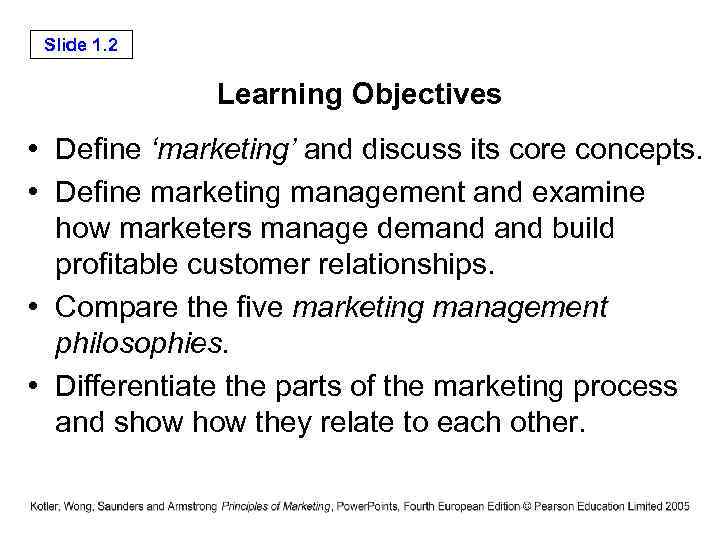 Slide 1.2

Learning Objectives

• Define ‘marketing’ and discuss its core concepts.
• Define marketing management and examine how marketers manage demand and build profitable customer relationships.
• Compare the five marketing management philosophies.
• Differentiate the parts of the marketing process and show how they relate to each other.

Kotler, Wong, Saunders and Armstrong Principles of Marketing, PowerPoints, Fourth European Edition © Pearson Education Limited 2005